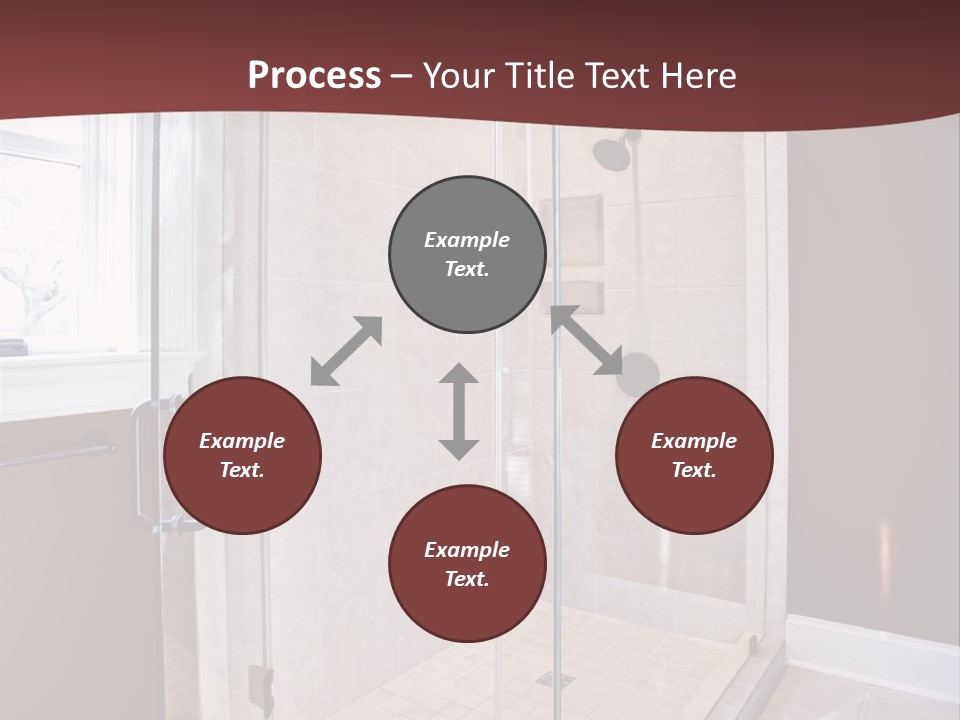 Process – Your Title Text Here

Example Text.

Example Text.

Example Text.

Example Text.